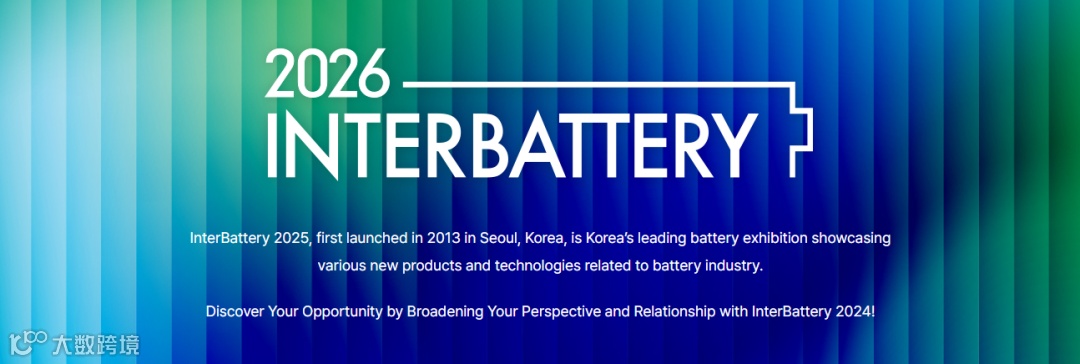 2026
INTERBATTERY

InterBattery 2025, first launched in 2013 in Seoul, Korea, is Korea's leading battery exhibition showcasing various new products and technologies related to battery industry.

Discover Your Opportunity by Broadening Your Perspective and Relationship with InterBattery 2024!

大数跨境